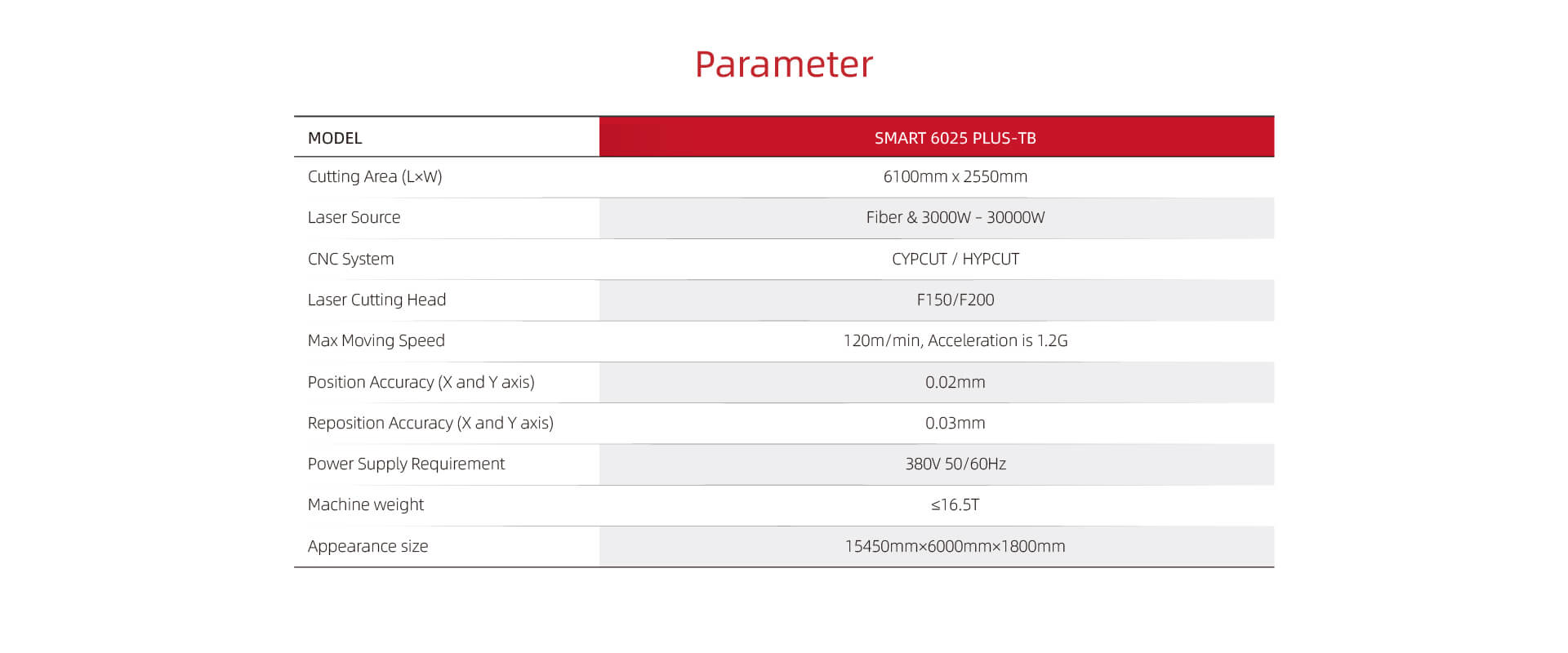 Parameter

| MODEL | SMART 6025 PLUS-TB |
|---|---|
| Cutting Area (L×W) | 6100mm x 2550mm |
| Laser Source | Fiber & 3000W – 30000W |
| CNC System | CYPCUT / HYPCUT |
| Laser Cutting Head | F150/F200 |
| Max Moving Speed | 120m/min, Acceleration is 1.2G |
| Position Accuracy (X and Y axis) | 0.02mm |
| Reposition Accuracy (X and Y axis) | 0.03mm |
| Power Supply Requirement | 380V 50/60Hz |
| Machine weight | ≤16.5T |
| Appearance size | 15450mm×6000mm×1800mm |